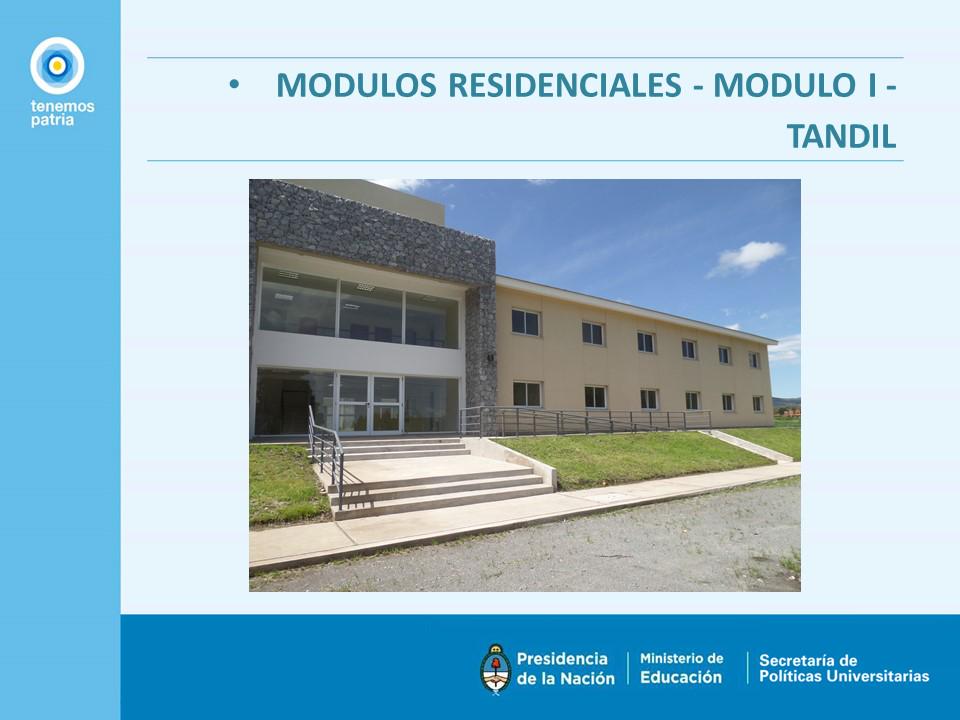 tenemos patria

• MODULOS RESIDENCIALES - MODULO I - TANDIL

Presidencia de la Nación

Ministerio de Educación

Secretaría de Políticas Universitarias